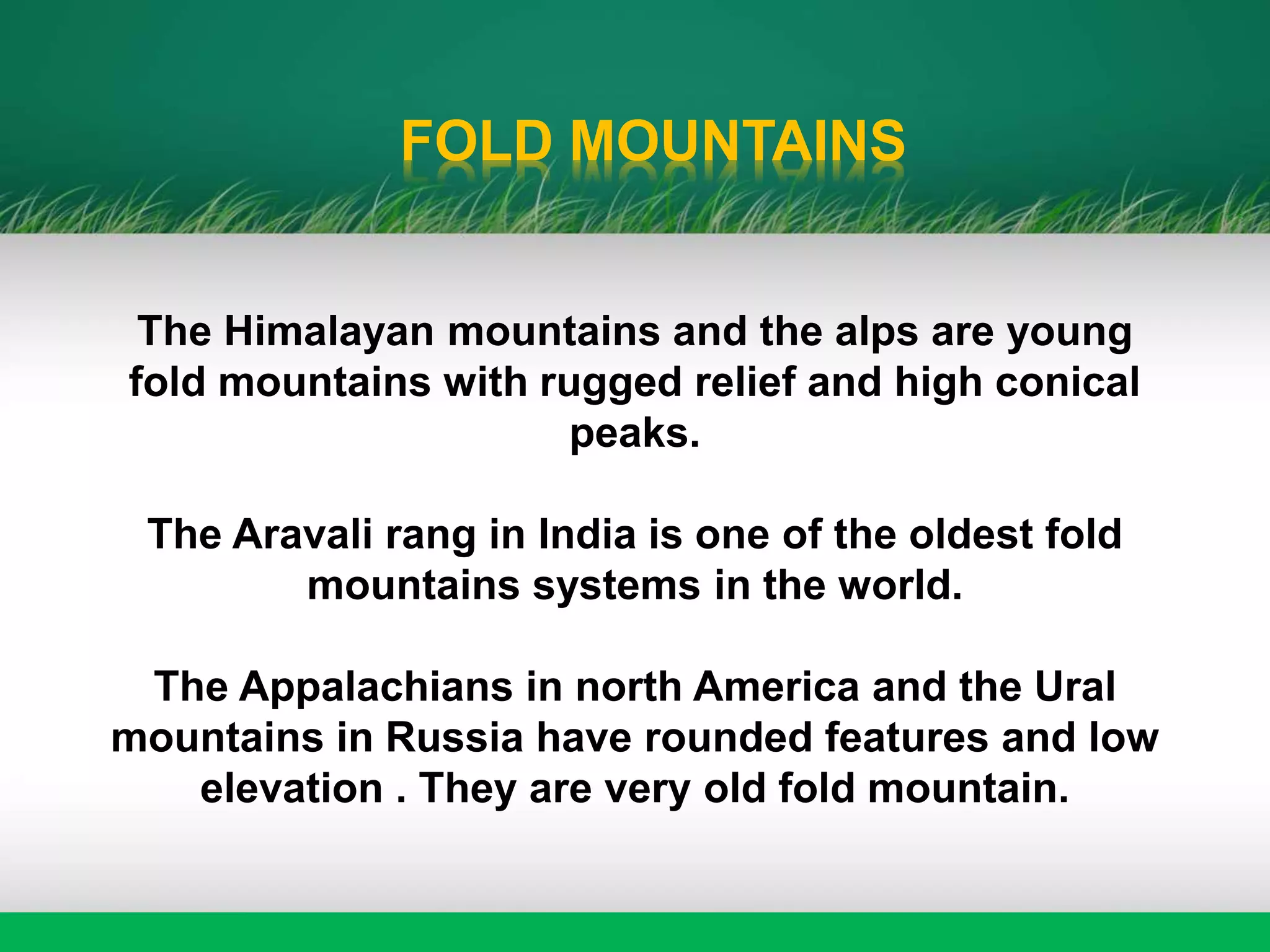 FOLD MOUNTAINS

The Himalayan mountains and the alps are young fold mountains with rugged relief and high conical peaks.

The Aravali rang in India is one of the oldest fold mountains systems in the world.

The Appalachians in north America and the Ural mountains in Russia have rounded features and low elevation . They are very old fold mountain.